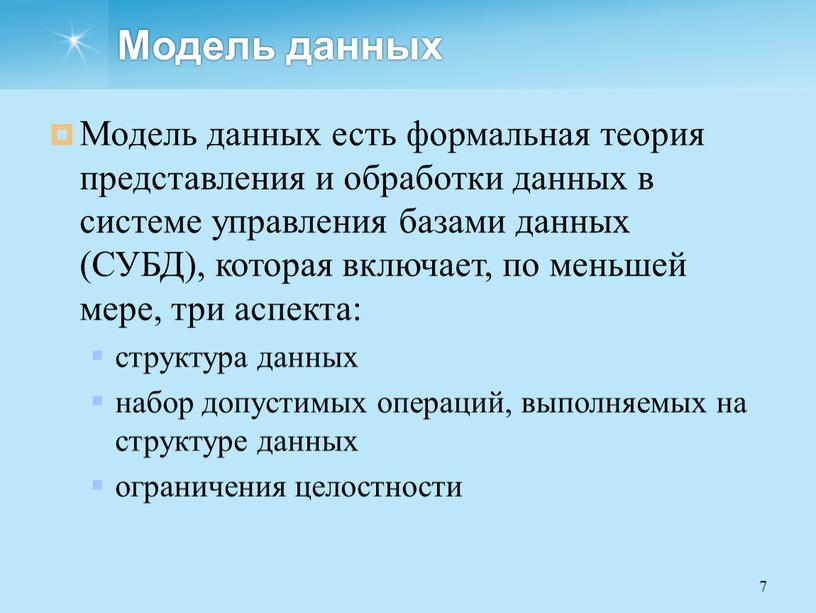 Модель данных

Модель данных есть формальная теория представления и обработки данных в системе управления базами данных (СУБД), которая включает, по меньшей мере, три аспекта:

структура данных

набор допустимых операций, выполняемых на структуре данных

ограничения целостности

7